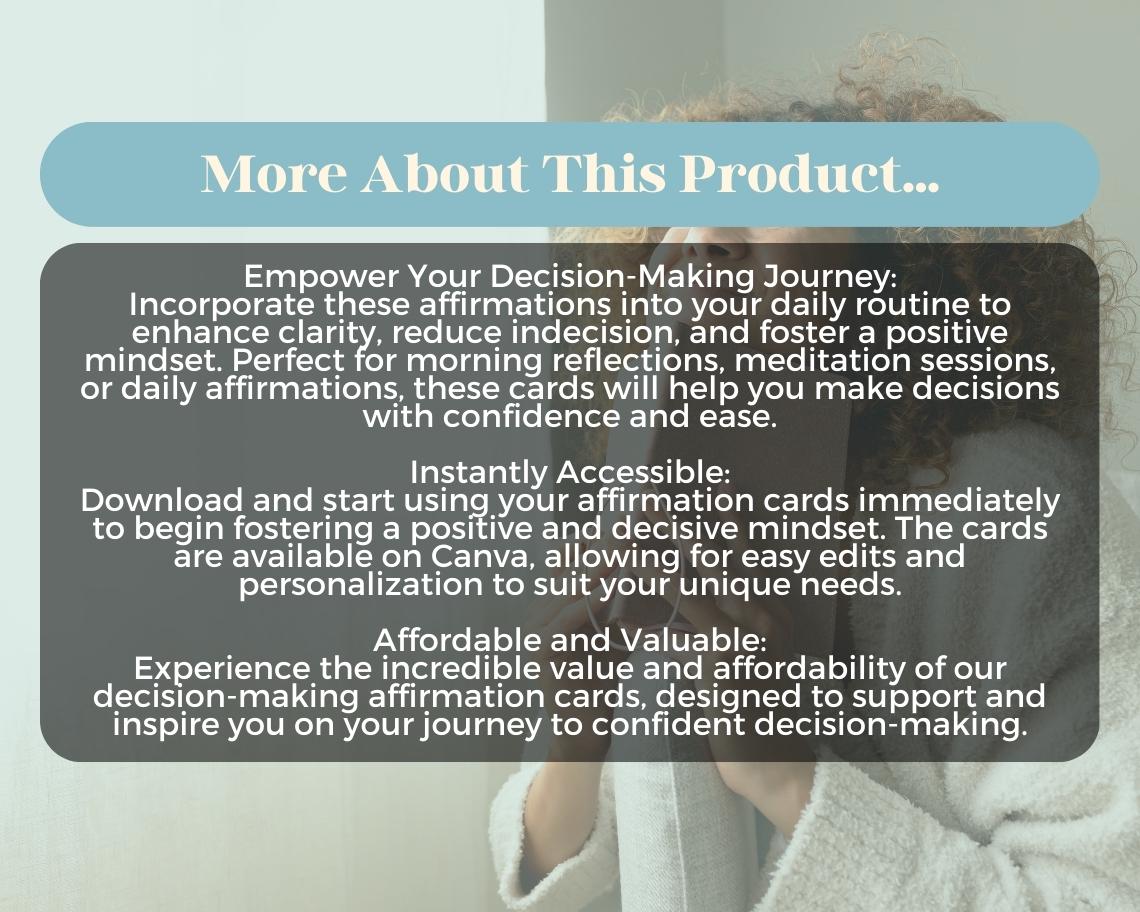 More About This Product...

Empower Your Decision-Making Journey:
Incorporate these affirmations into your daily routine to enhance clarity, reduce indecision, and foster a positive mindset. Perfect for morning reflections, meditation sessions, or daily affirmations, these cards will help you make decisions with confidence and ease.

Instantly Accessible:
Download and start using your affirmation cards immediately to begin fostering a positive and decisive mindset. The cards are available on Canva, allowing for easy edits and personalization to suit your unique needs.

Affordable and Valuable:
Experience the incredible value and affordability of our decision-making affirmation cards, designed to support and inspire you on your journey to confident decision-making.